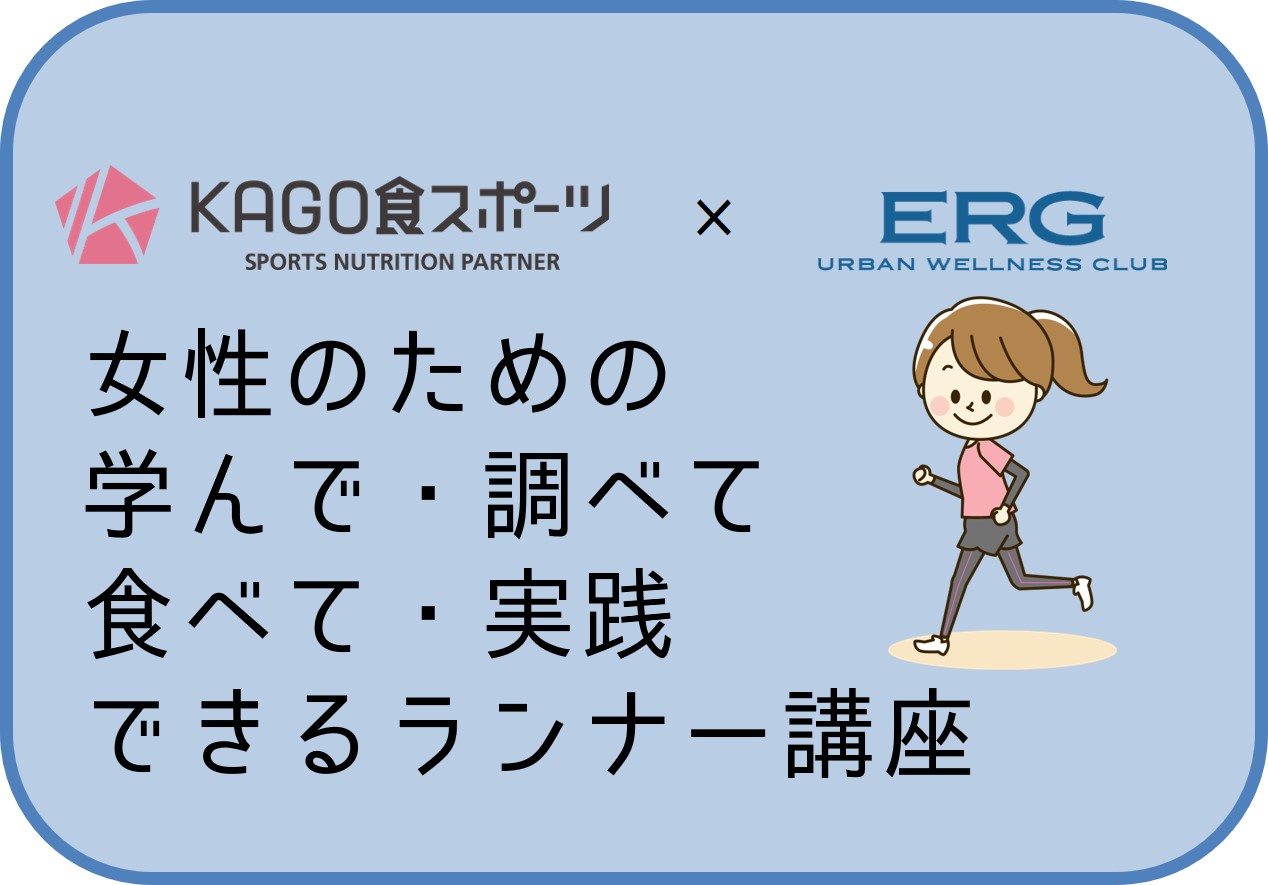 KAGO食スポーツ
SPORTS NUTRITION PARTNER

×

ERG
URBAN WELLNESS CLUB

女性のための
学んで・調べて
食べて・実践
できるランナー講座